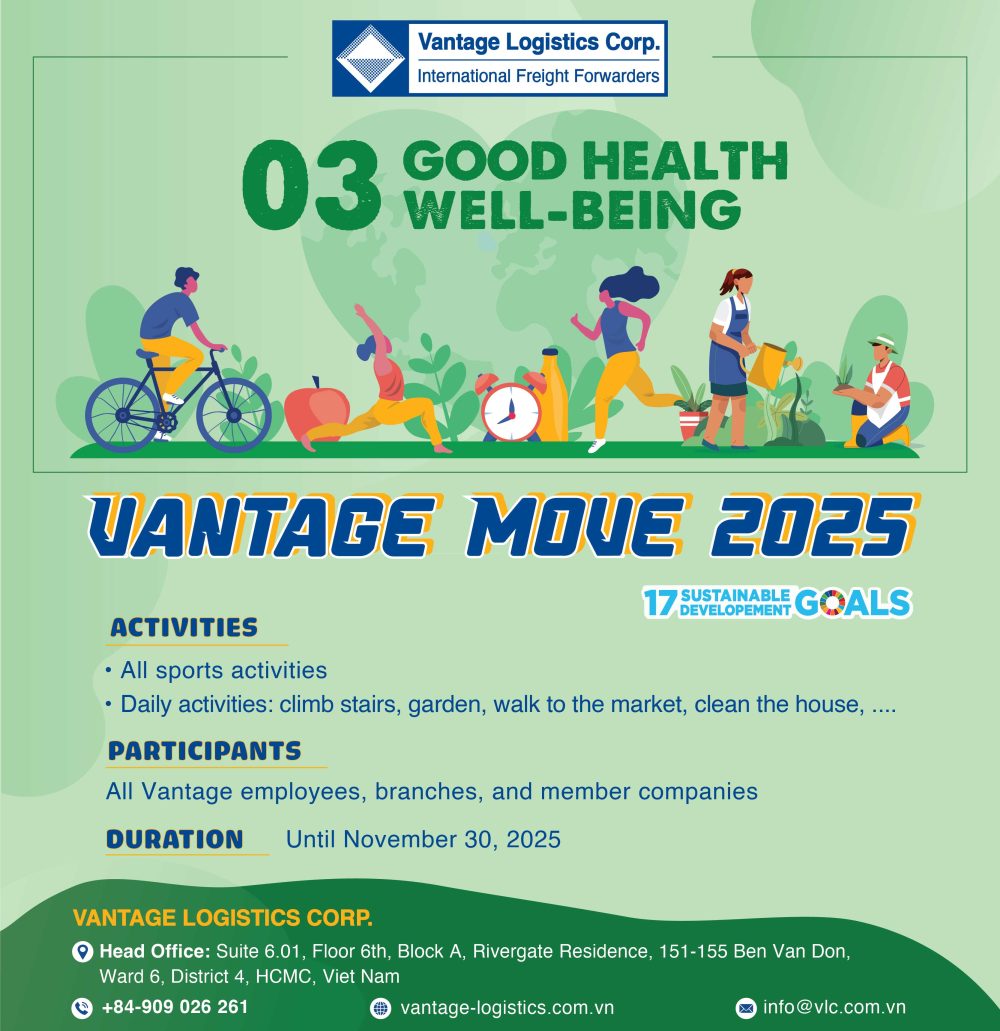 Vantage Logistics Corp.
International Freight Forwarders

03 GOOD HEALTH WELL-BEING

VANTAGE MOVE 2025

17 SUSTAINABLE DEVELOPEMENT GOALS

ACTIVITIES

• All sports activities
• Daily activities: climb stairs, garden, walk to the market, clean the house, ....

PARTICIPANTS

All Vantage employees, branches, and member companies

DURATION Until November 30, 2025

VANTAGE LOGISTICS CORP.

Head Office: Suite 6.01, Floor 6th, Block A, Rivergate Residence, 151-155 Ben Van Don, Ward 6, District 4, HCMC, Viet Nam

+84-909 026 261 vantage-logistics.com.vn info@vlc.com.vn